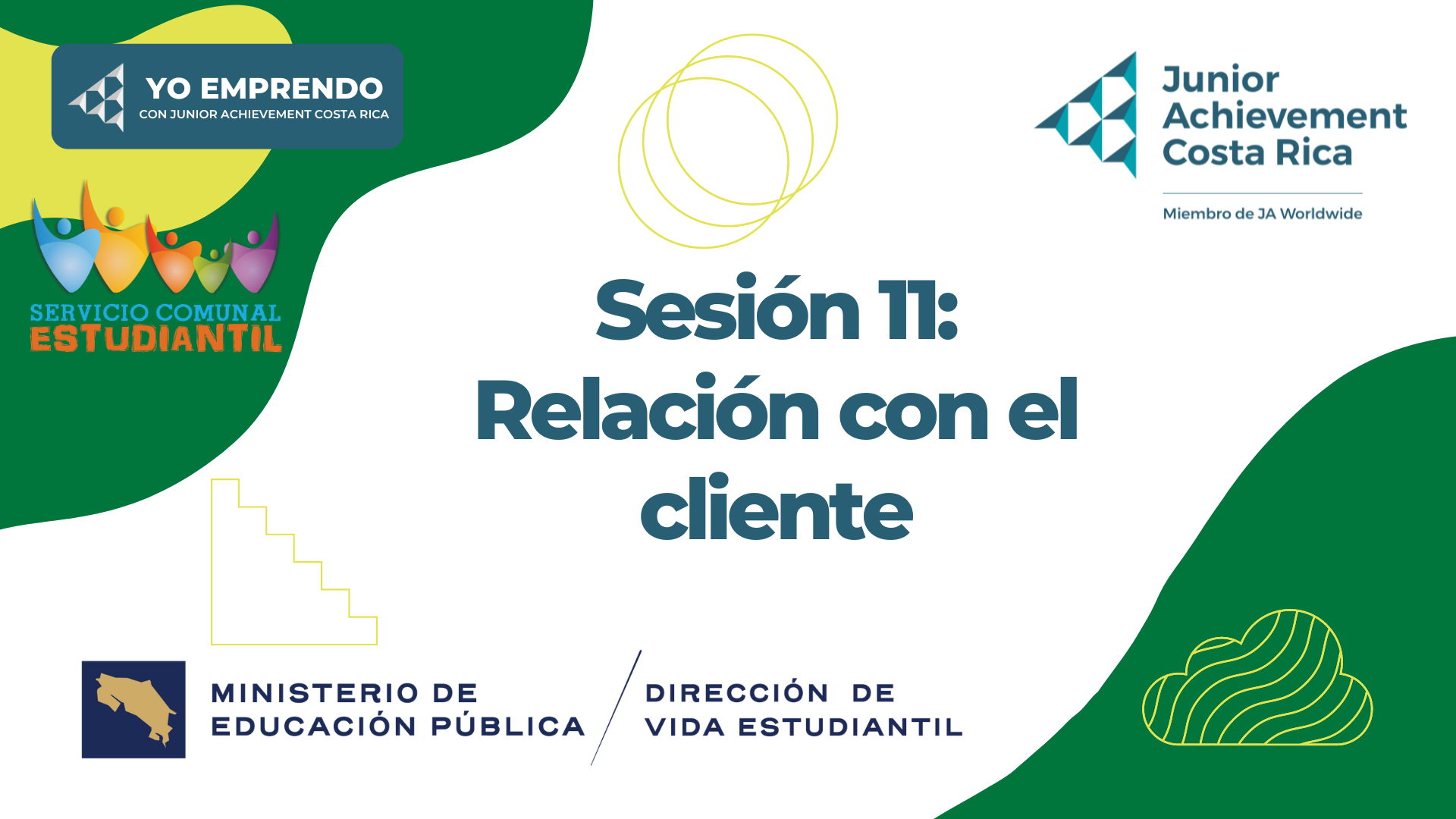 YO EMPRENDO
CON JUNIOR ACHIEVEMENT COSTA RICA

Junior Achievement Costa Rica

Miembro de JA Worldwide

SERVICIO COMUNAL ESTUDIANTIL

Sesión 11: Relación con el cliente

MINISTERIO DE EDUCACIÓN PÚBLICA

DIRECCIÓN DE VIDA ESTUDIANTIL